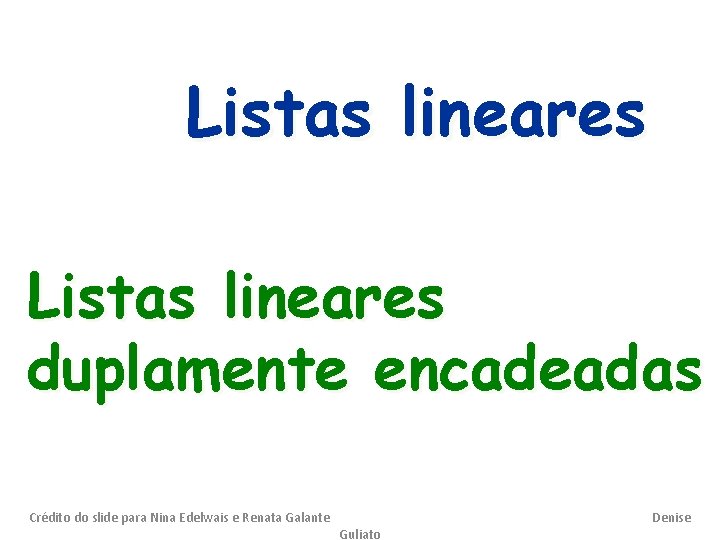 Listas lineares

Listas lineares duplamente encadeadas

Crédito do slide para Nina Edelwais e Renata Galante Denise Guliato